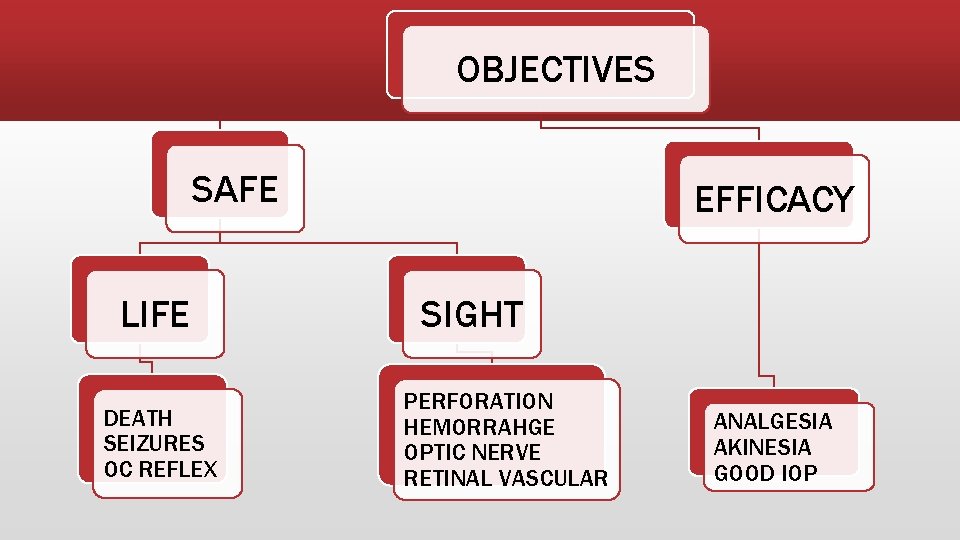 OBJECTIVES

SAFE

EFFICACY

LIFE

SIGHT

DEATH
SEIZURES
OC REFLEX

PERFORATION
HEMORRAHGE
OPTIC NERVE
RETINAL VASCULAR

ANALGESIA
AKINESIA
GOOD IOP